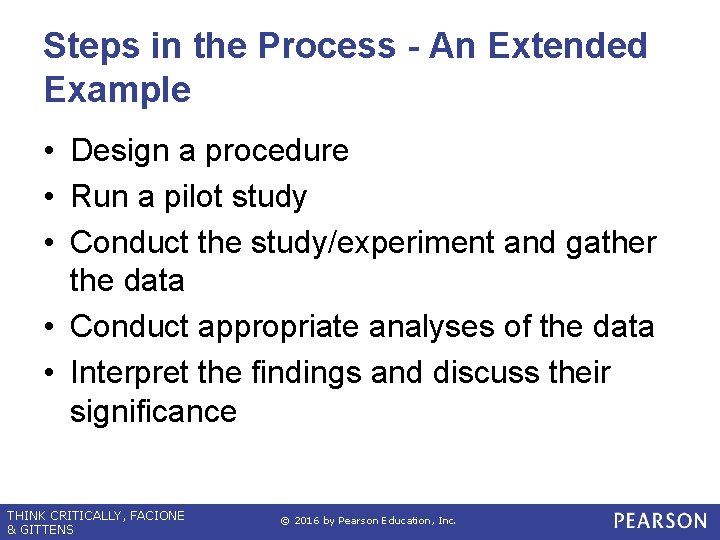 Steps in the Process - An Extended Example

• Design a procedure
• Run a pilot study
• Conduct the study/experiment and gather the data
• Conduct appropriate analyses of the data
• Interpret the findings and discuss their significance

THINK CRITICALLY, FACIONE & GITTENS

© 2016 by Pearson Education, Inc.

PEARSON